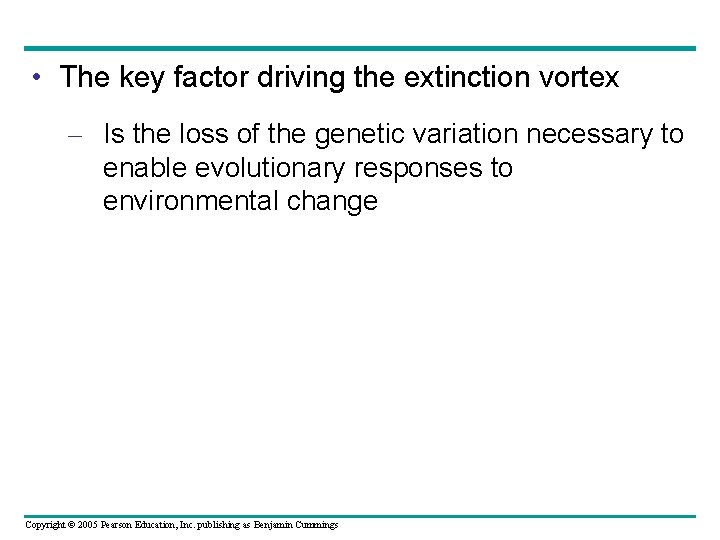 • The key factor driving the extinction vortex

– Is the loss of the genetic variation necessary to enable evolutionary responses to environmental change

Copyright © 2005 Pearson Education, Inc. publishing as Benjamin Cummings